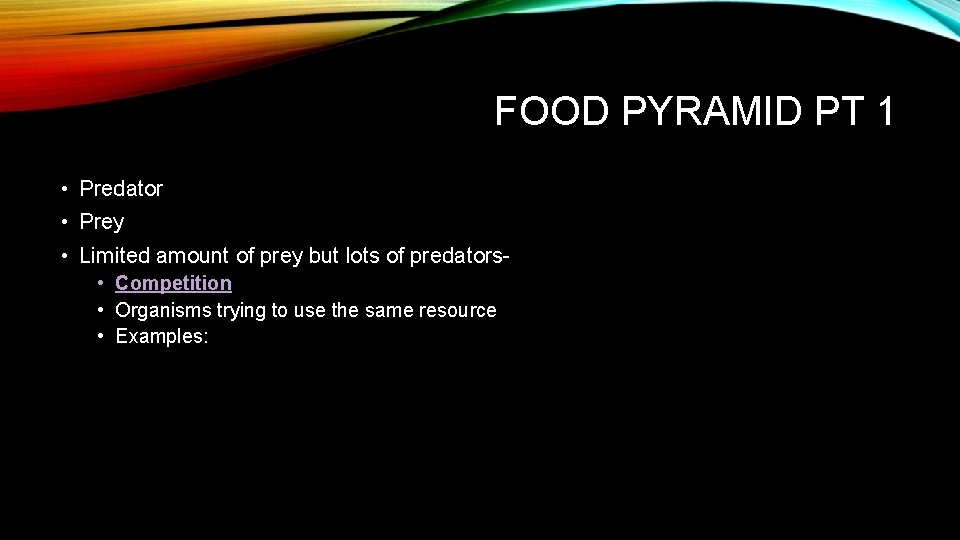 FOOD PYRAMID PT 1

• Predator
• Prey
• Limited amount of prey but lots of predators-
  • Competition
  • Organisms trying to use the same resource
  • Examples: